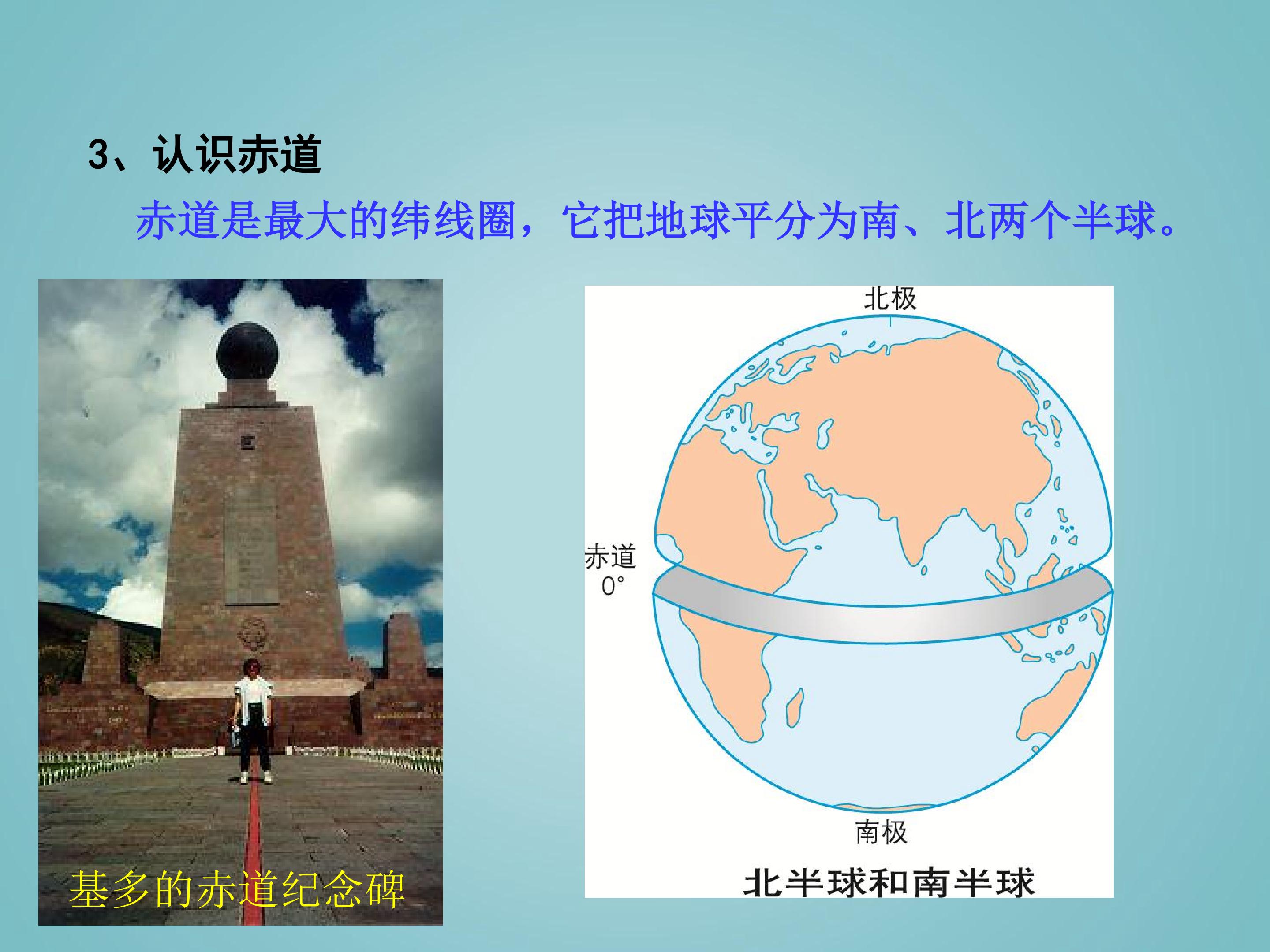 3、认识赤道

赤道是最大的纬线圈，它把地球平分为南、北两个半球。

基多的赤道纪念碑

北极

赤道
0°

南极

北半球和南半球